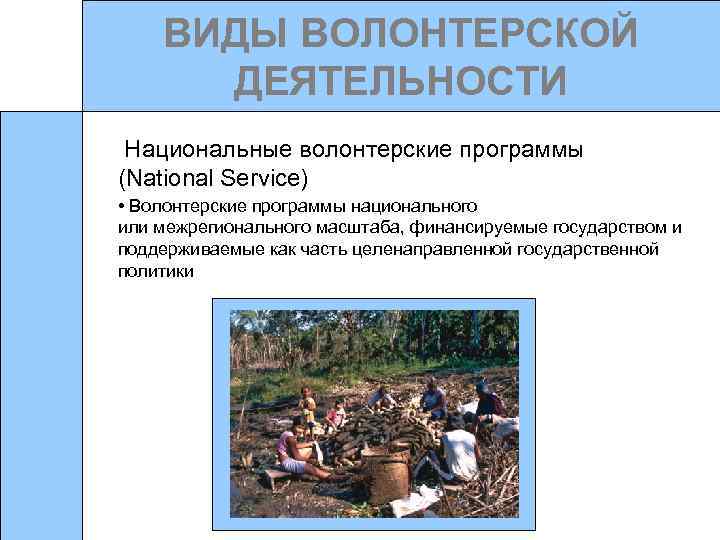 ВИДЫ ВОЛОНТЕРСКОЙ ДЕЯТЕЛЬНОСТИ

Национальные волонтерские программы (National Service)

• Волонтерские программы национального или межрегионального масштаба, финансируемые государством и поддерживаемые как часть целенаправленной государственной политики